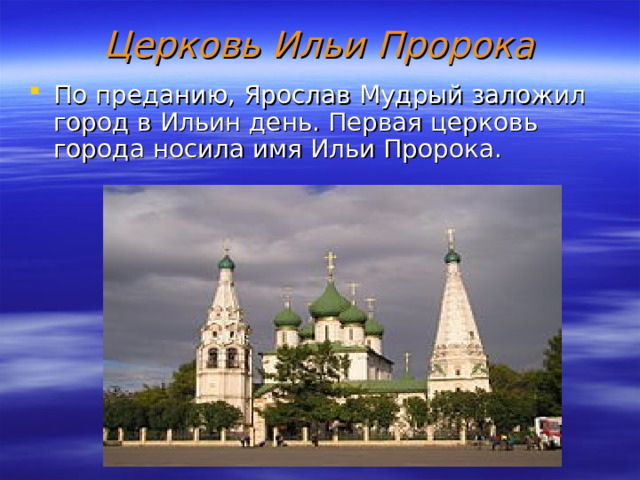 Церковь Ильи Пророка

По преданию, Ярослав Мудрый заложил город в Ильин день. Первая церковь города носила имя Ильи Пророка.